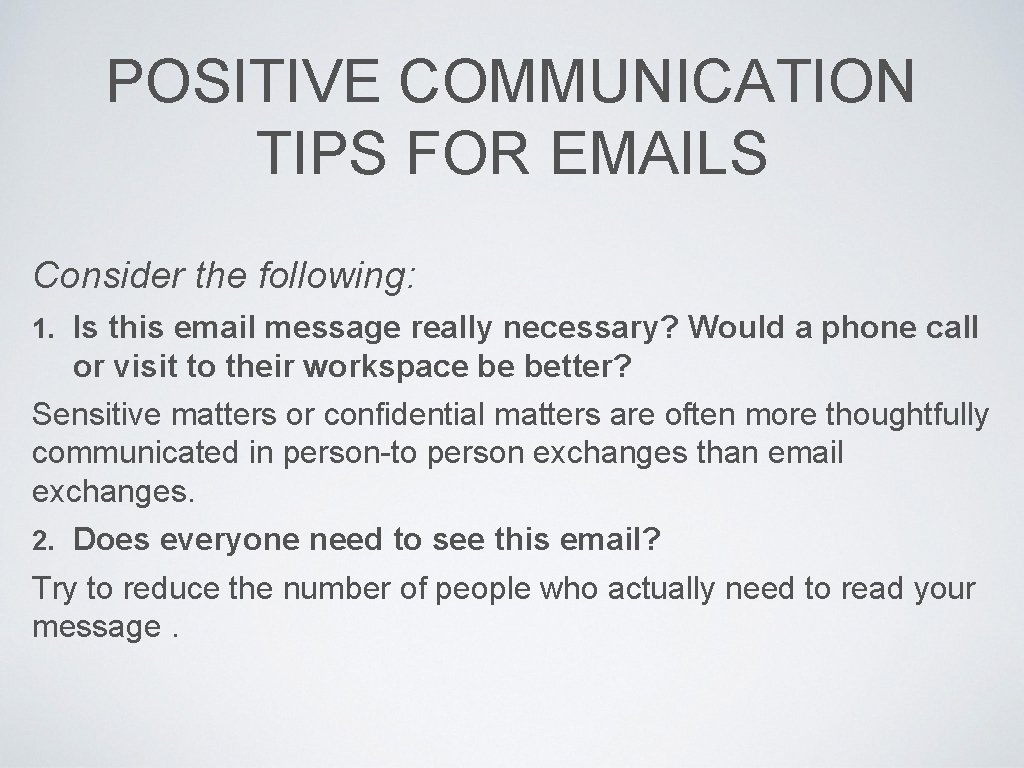 POSITIVE COMMUNICATION TIPS FOR EMAILS

Consider the following:

1. Is this email message really necessary? Would a phone call or visit to their workspace be better?

Sensitive matters or confidential matters are often more thoughtfully communicated in person-to person exchanges than email exchanges.

2. Does everyone need to see this email?

Try to reduce the number of people who actually need to read your message .